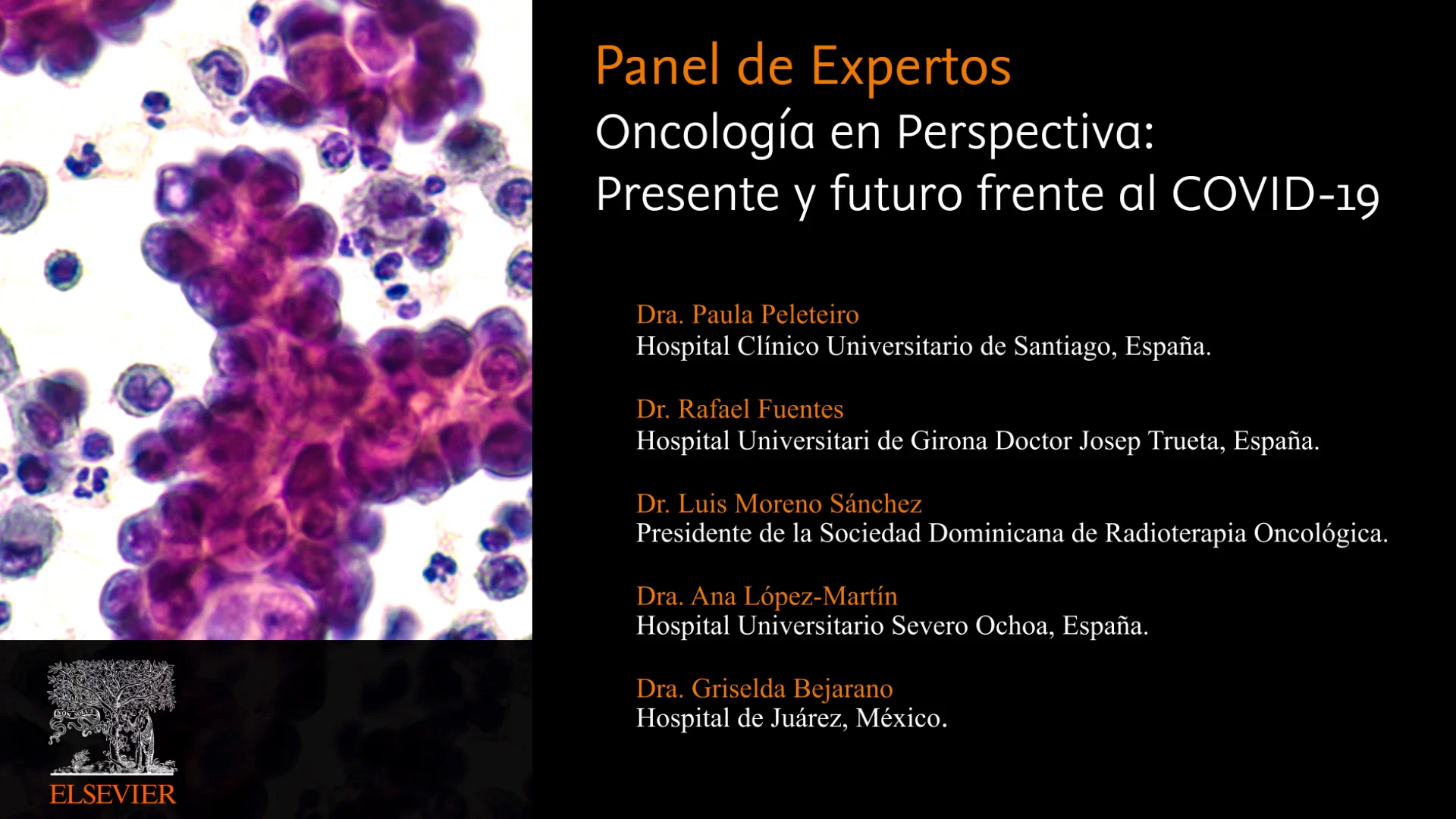 Panel de Expertos
Oncología en Perspectiva:
Presente y futuro frente al COVID-19

Dra. Paula Peleteiro
Hospital Clínico Universitario de Santiago, España.

Dr. Rafael Fuentes
Hospital Universitari de Girona Doctor Josep Trueta, España.

Dr. Luis Moreno Sánchez
Presidente de la Sociedad Dominicana de Radioterapia Oncológica.

Dra. Ana López-Martín
Hospital Universitario Severo Ochoa, España.

Dra. Griselda Bejarano
Hospital de Juárez, México.

NON SOLUS

ELSEVIER